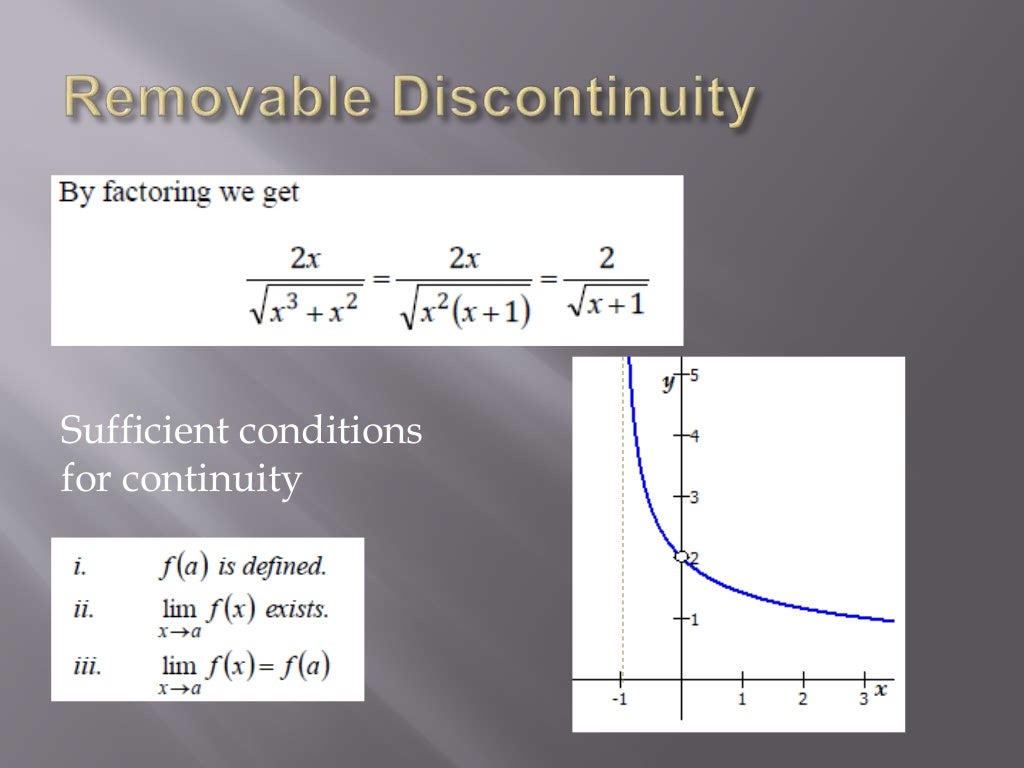 Removable Discontinuity

By factoring we get

$\frac{2x}{\sqrt{x^3+x^2}} = \frac{2x}{\sqrt{x^2(x+1)}} = \frac{2}{\sqrt{x+1}}$

Sufficient conditions for continuity

i. $f(a)$ is defined.
ii. $\lim_{x \to a} f(x)$ exists.
iii. $\lim_{x \to a} f(x) = f(a)$

y
5
4
3
2
1
-1
1
2
3
x